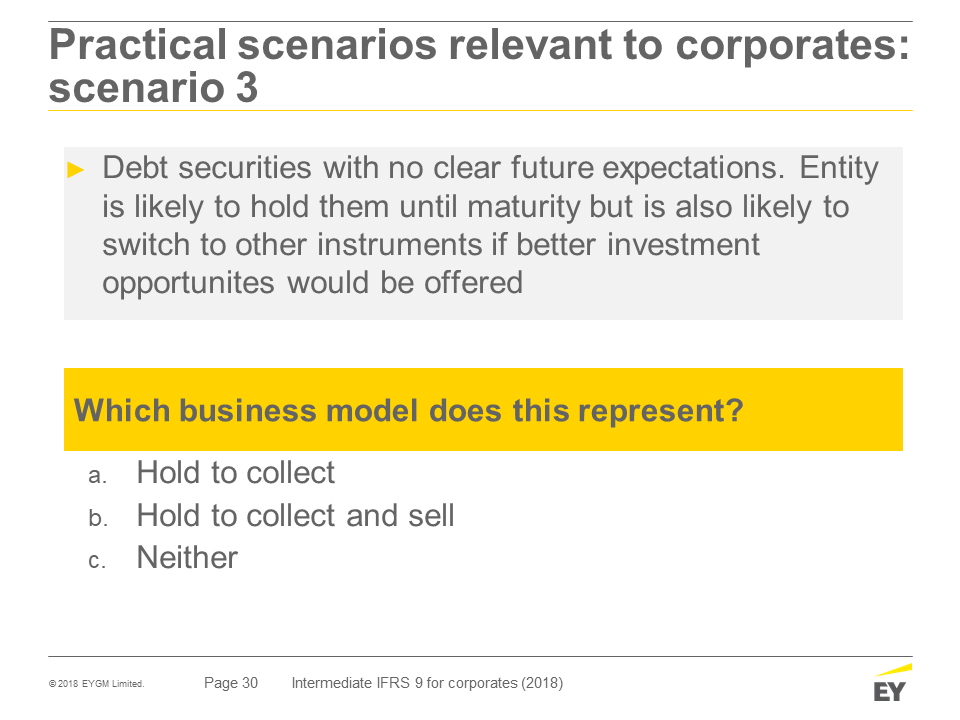 Practical scenarios relevant to corporates: scenario 3

► Debt securities with no clear future expectations. Entity is likely to hold them until maturity but is also likely to switch to other instruments if better investment opportunites would be offered

Which business model does this represent?

a. Hold to collect
b. Hold to collect and sell
c. Neither

© 2018 EYGM Limited. Page 30 Intermediate IFRS 9 for corporates (2018)

EY